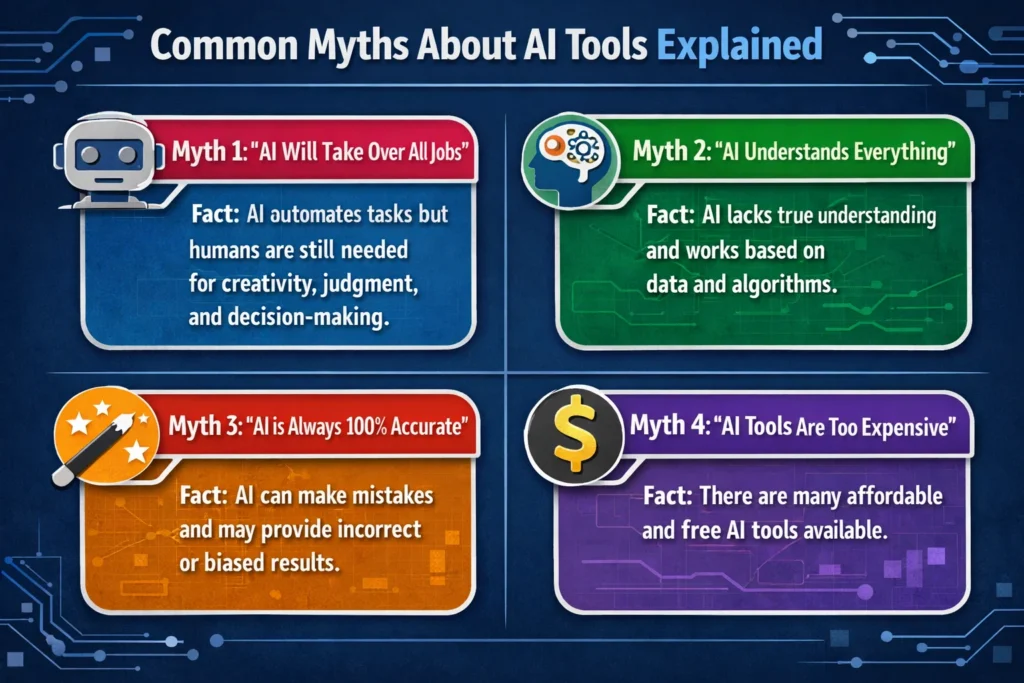 Common Myths About AI Tools Explained

Myth 1: "AI Will Take Over All Jobs"

Fact: AI automates tasks but humans are still needed for creativity, judgment, and decision-making.

Myth 2: "AI Understands Everything"

Fact: AI lacks true understanding and works based on data and algorithms.

Myth 3: "AI is Always 100% Accurate"

Fact: AI can make mistakes and may provide incorrect or biased results.

Myth 4: "AI Tools Are Too Expensive"

Fact: There are many affordable and free AI tools available.